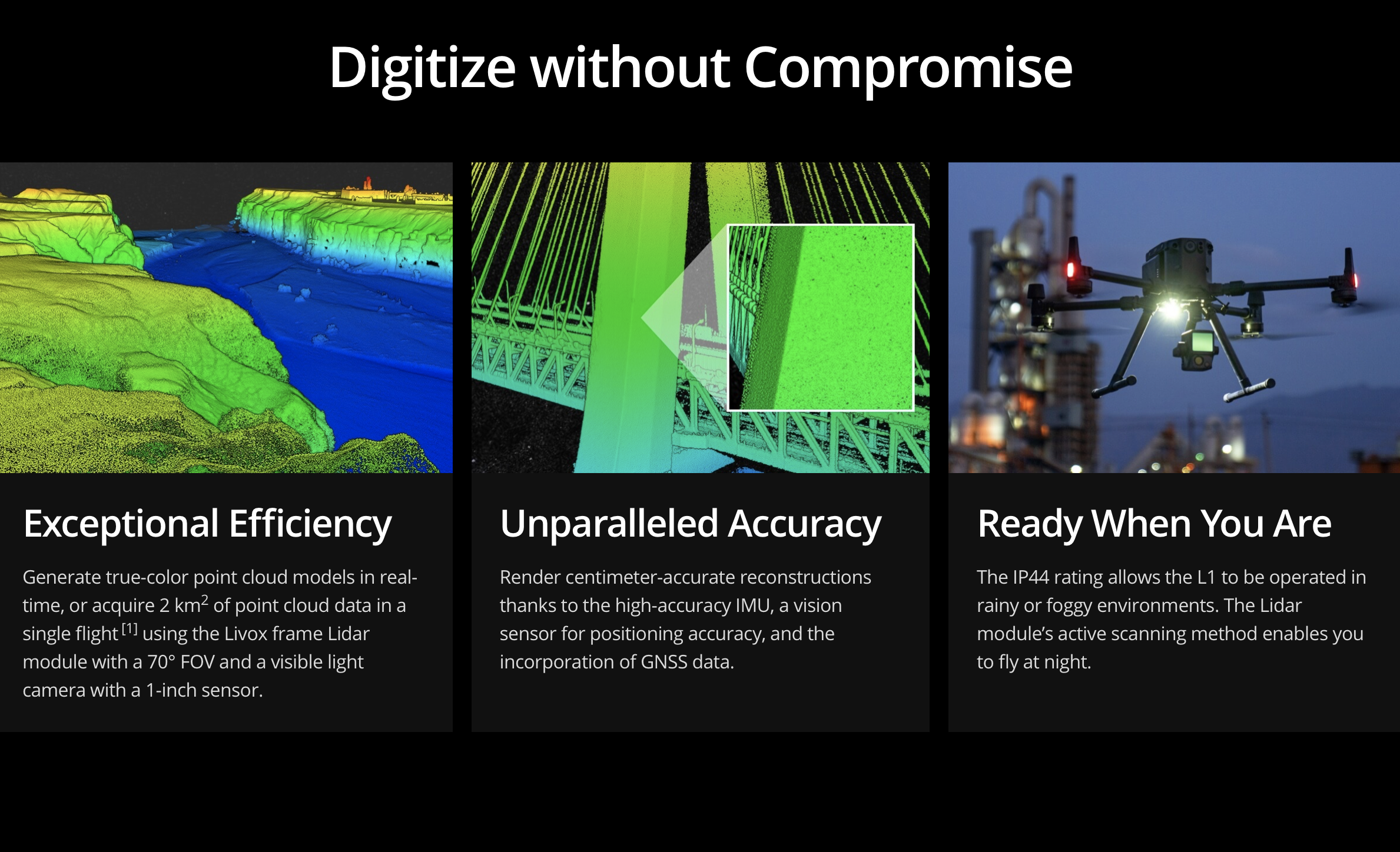 Digitize without Compromise

Exceptional Efficiency

Generate true-color point cloud models in real-time, or acquire 2 km$^2$ of point cloud data in a single flight $^{[1]}$ using the Livox frame Lidar module with a 70° FOV and a visible light camera with a 1-inch sensor.

Unparalleled Accuracy

Render centimeter-accurate reconstructions thanks to the high-accuracy IMU, a vision sensor for positioning accuracy, and the incorporation of GNSS data.

Ready When You Are

The IP44 rating allows the L1 to be operated in rainy or foggy environments. The Lidar module's active scanning method enables you to fly at night.